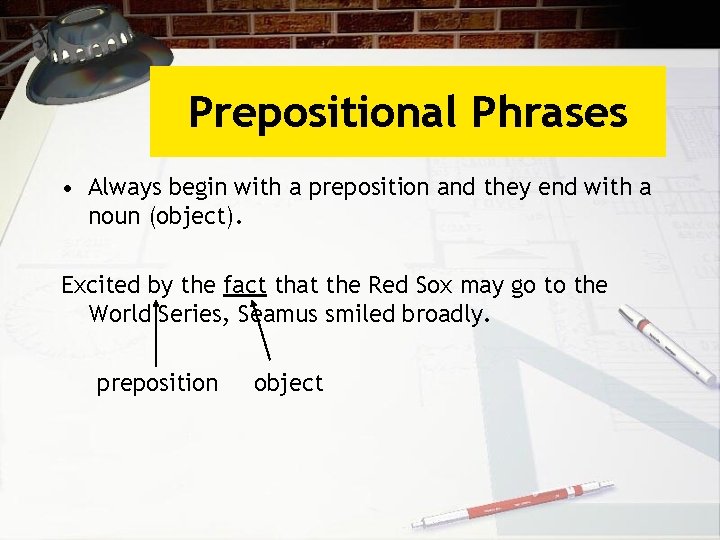 Prepositional Phrases

• Always begin with a preposition and they end with a noun (object).

Excited by the fact that the Red Sox may go to the World Series, Seamus smiled broadly.

preposition object